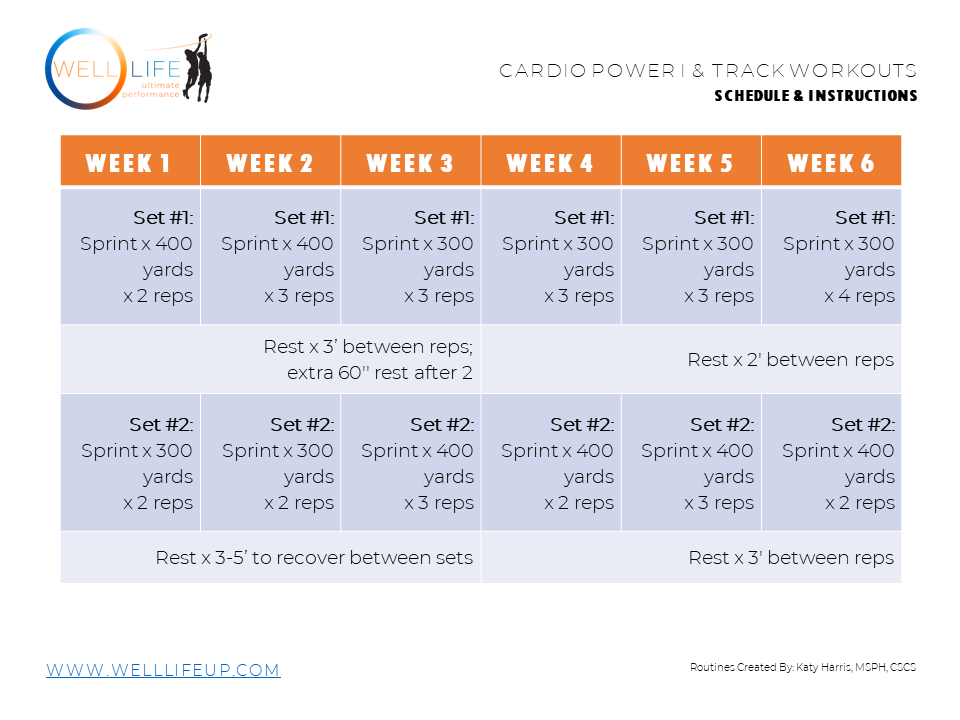 WELL LIFE ultimate performance

CARDIO POWER I & TRACK WORKOUTS
SCHEDULE & INSTRUCTIONS

| WEEK 1 | WEEK 2 | WEEK 3 | WEEK 4 | WEEK 5 | WEEK 6 |
|---|---|---|---|---|---|
| Set #1: Sprint x 400 yards x 2 reps | Set #1: Sprint x 400 yards x 3 reps | Set #1: Sprint x 300 yards x 3 reps | Set #1: Sprint x 300 yards x 3 reps | Set #1: Sprint x 300 yards x 3 reps | Set #1: Sprint x 300 yards x 4 reps |
| Rest x 3' between reps; extra 60'' rest after 2 | | | Rest x 2' between reps | | |
| Set #2: Sprint x 300 yards x 2 reps | Set #2: Sprint x 300 yards x 2 reps | Set #2: Sprint x 400 yards x 3 reps | Set #2: Sprint x 400 yards x 2 reps | Set #2: Sprint x 400 yards x 3 reps | Set #2: Sprint x 400 yards x 2 reps |
| Rest x 3-5' to recover between sets | | | Rest x 3' between reps | | |

WWW.WELLLIFEUP.COM

Routines Created By: Katy Harris, MSPH, CSCS